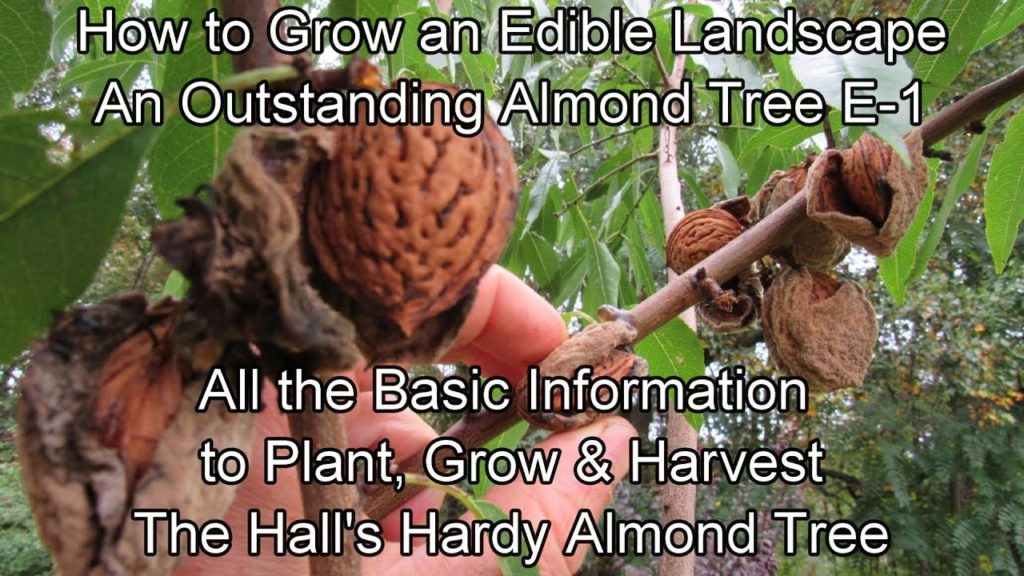 How to Grow an Edible Landscape
An Outstanding Almond Tree E-1

All the Basic Information
to Plant, Grow & Harvest
The Hall's Hardy Almond Tree